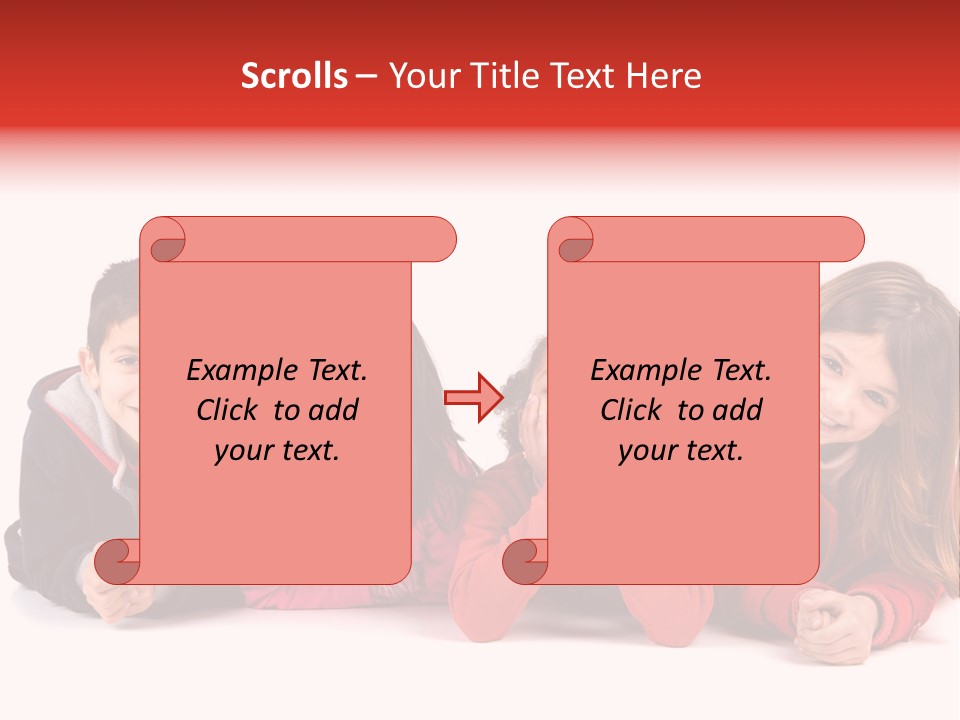 Scrolls – Your Title Text Here

Example Text. Click to add your text.

Example Text. Click to add your text.